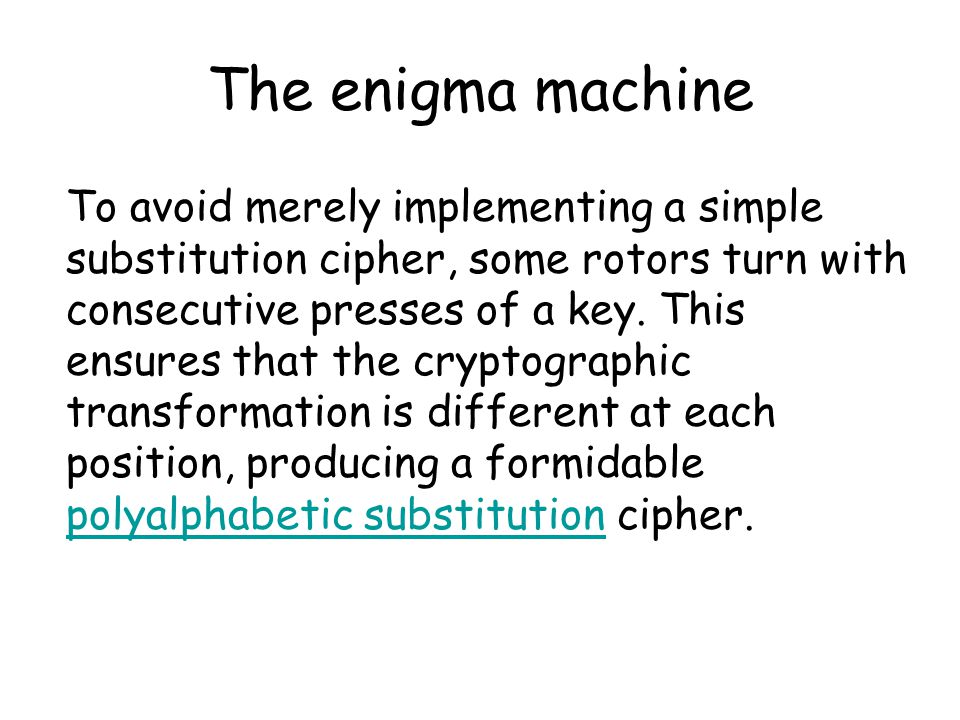 The enigma machine

To avoid merely implementing a simple substitution cipher, some rotors turn with consecutive presses of a key. This ensures that the cryptographic transformation is different at each position, producing a formidable polyalphabetic substitution cipher.